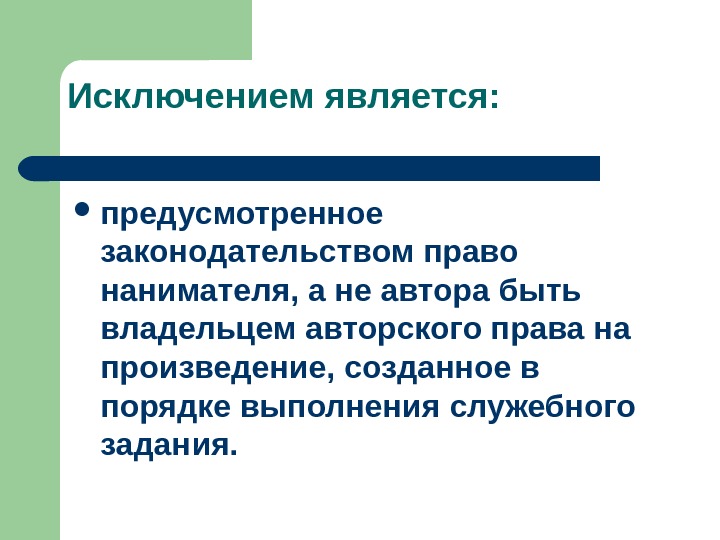 Исключением является:

• предусмотренное законодательством право нанимателя, а не автора быть владельцем авторского права на произведение, созданное в порядке выполнения служебного задания.